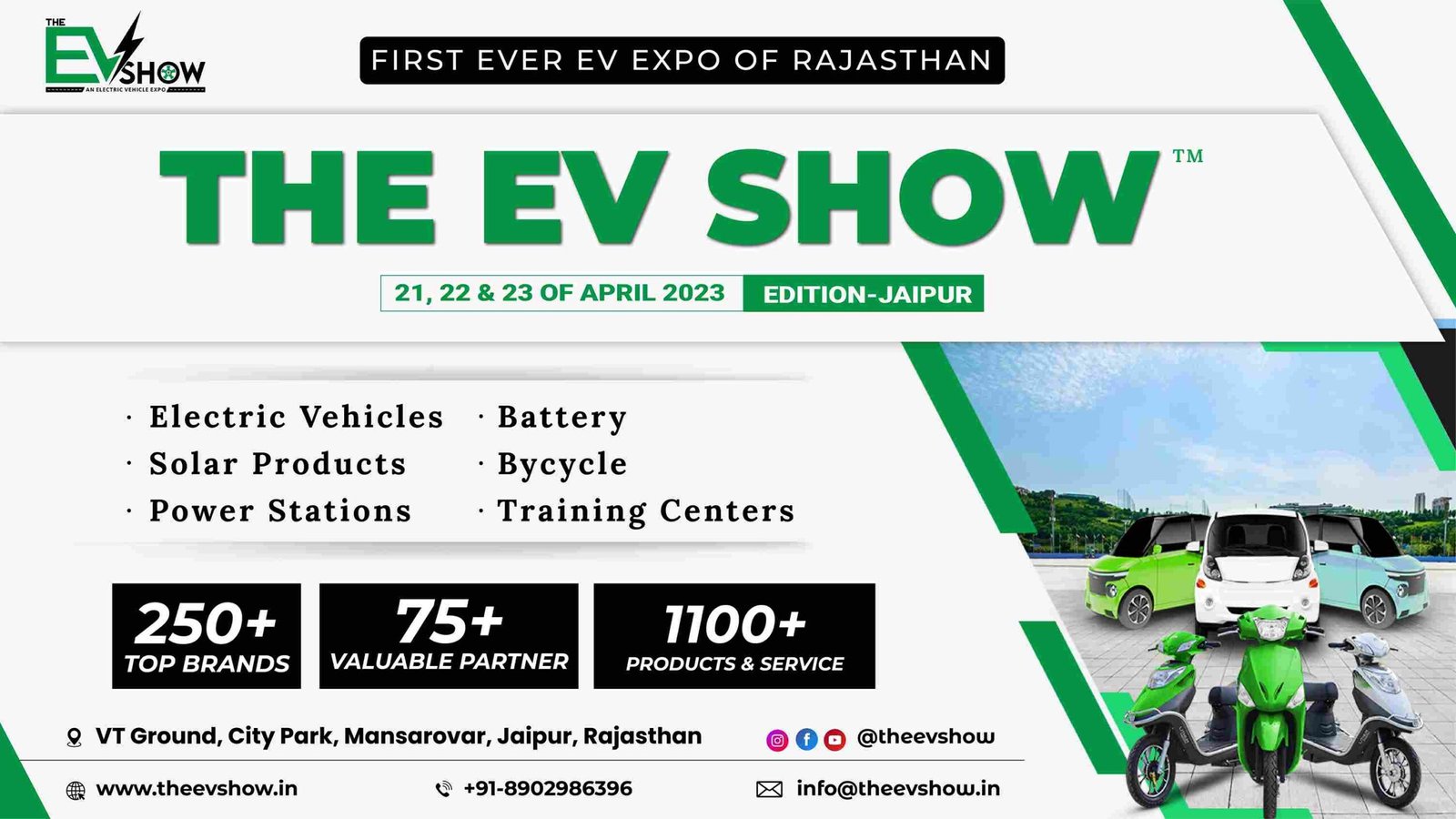 THE EV SHOW
AN ELECTRIC VEHICLE EXPO

FIRST EVER EV EXPO OF RAJASTHAN

THE EV SHOW™

21, 22 & 23 OF APRIL 2023 EDITION-JAIPUR

· Electric Vehicles
· Solar Products
· Power Stations

· Battery
· Bycycle
· Training Centers

250+ TOP BRANDS

75+ VALUABLE PARTNER

1100+ PRODUCTS & SERVICE

VT Ground, City Park, Mansarovar, Jaipur, Rajasthan

@theevshow

www.theevshow.in

+91-8902986396

info@theevshow.in